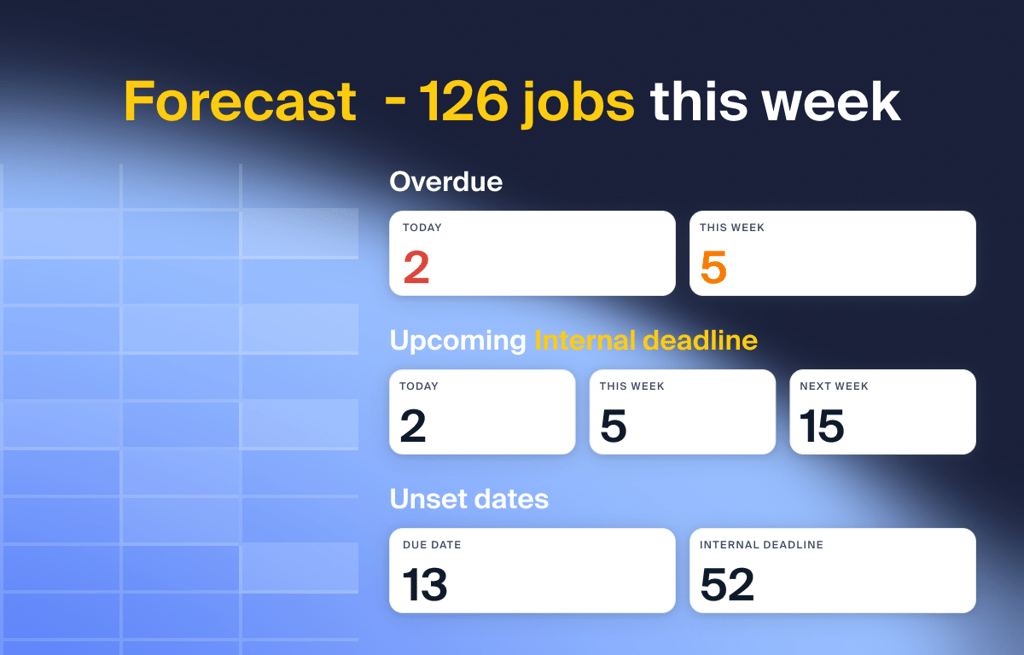 Forecast - 126 jobs this week

Overdue

TODAY
2

THIS WEEK
5

Upcoming Internal deadline

TODAY
2

THIS WEEK
5

NEXT WEEK
15

Unset dates

DUE DATE
13

INTERNAL DEADLINE
52